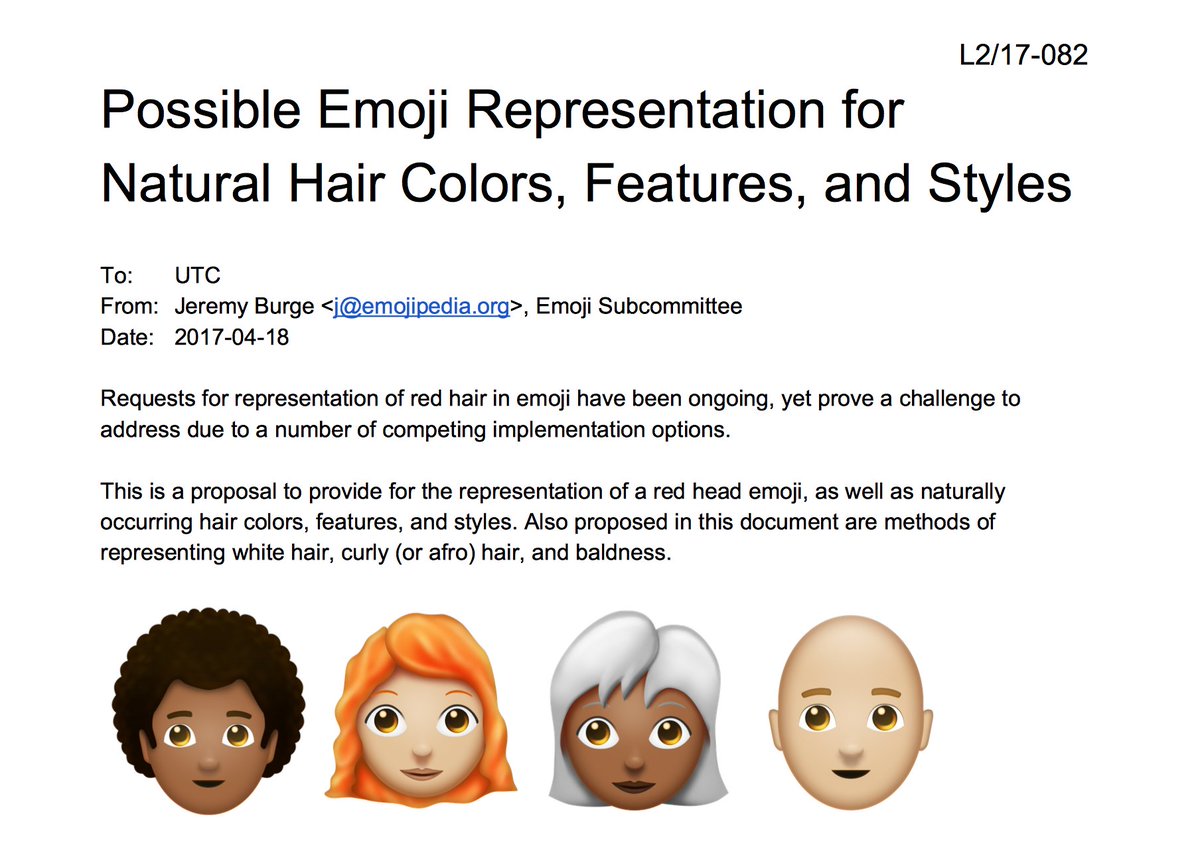 L2/17-082

Possible Emoji Representation for Natural Hair Colors, Features, and Styles

To: UTC
From: Jeremy Burge <j@emojipedia.org>, Emoji Subcommittee
Date: 2017-04-18

Requests for representation of red hair in emoji have been ongoing, yet prove a challenge to address due to a number of competing implementation options.

This is a proposal to provide for the representation of a red head emoji, as well as naturally occurring hair colors, features, and styles. Also proposed in this document are methods of representing white hair, curly (or afro) hair, and baldness.